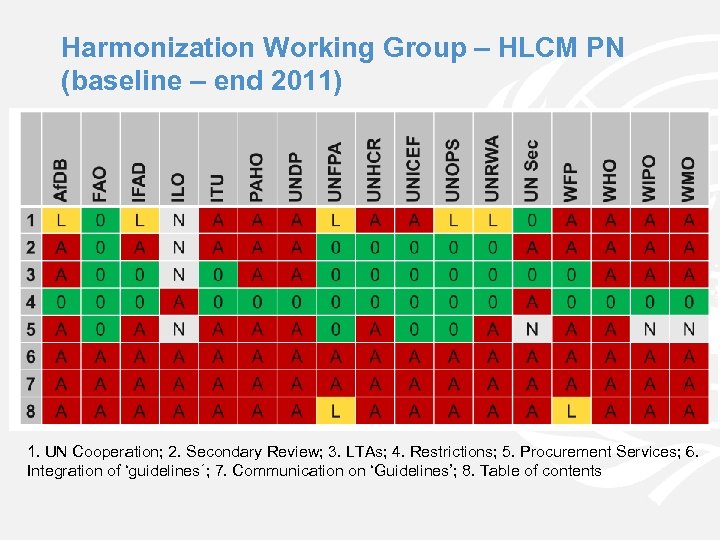 Harmonization Working Group – HLCM PN (baseline – end 2011)

| | AfDB | FAO | IFAD | ILO | ITU | PAHO | UNDP | UNFPA | UNHCR | UNICEF | UNOPS | UNRWA | UN Sec | WFP | WHO | WIPO | WMO |
|---|---|---|---|---|---|---|---|---|---|---|---|---|---|---|---|---|---|
| 1 | L | 0 | L | N | A | A | A | L | A | A | L | L | 0 | A | A | A | A |
| 2 | A | 0 | A | N | A | A | A | 0 | 0 | 0 | 0 | 0 | A | A | A | A | A |
| 3 | A | 0 | 0 | N | 0 | A | A | 0 | 0 | 0 | 0 | 0 | 0 | 0 | A | A | A |
| 4 | 0 | 0 | 0 | A | 0 | 0 | 0 | 0 | 0 | 0 | 0 | 0 | A | 0 | 0 | 0 | 0 |
| 5 | A | 0 | A | N | A | A | A | 0 | A | 0 | 0 | A | N | A | A | N | N |
| 6 | A | A | A | A | A | A | A | A | A | A | A | A | A | A | A | A | A |
| 7 | A | A | A | A | A | A | A | A | A | A | A | A | A | A | A | A | A |
| 8 | A | A | A | A | A | A | A | L | A | A | A | A | A | L | A | A | A |

1. UN Cooperation; 2. Secondary Review; 3. LTAs; 4. Restrictions; 5. Procurement Services; 6. Integration of 'guidelines´; 7. Communication on 'Guidelines'; 8. Table of contents